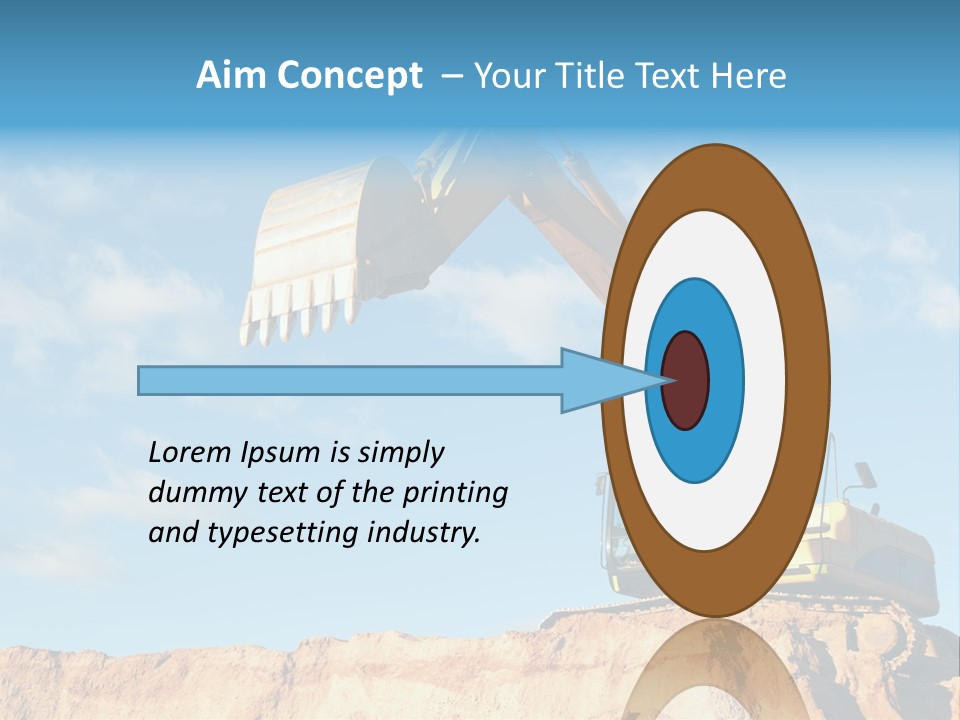 Aim Concept – Your Title Text Here

Lorem Ipsum is simply dummy text of the printing and typesetting industry.